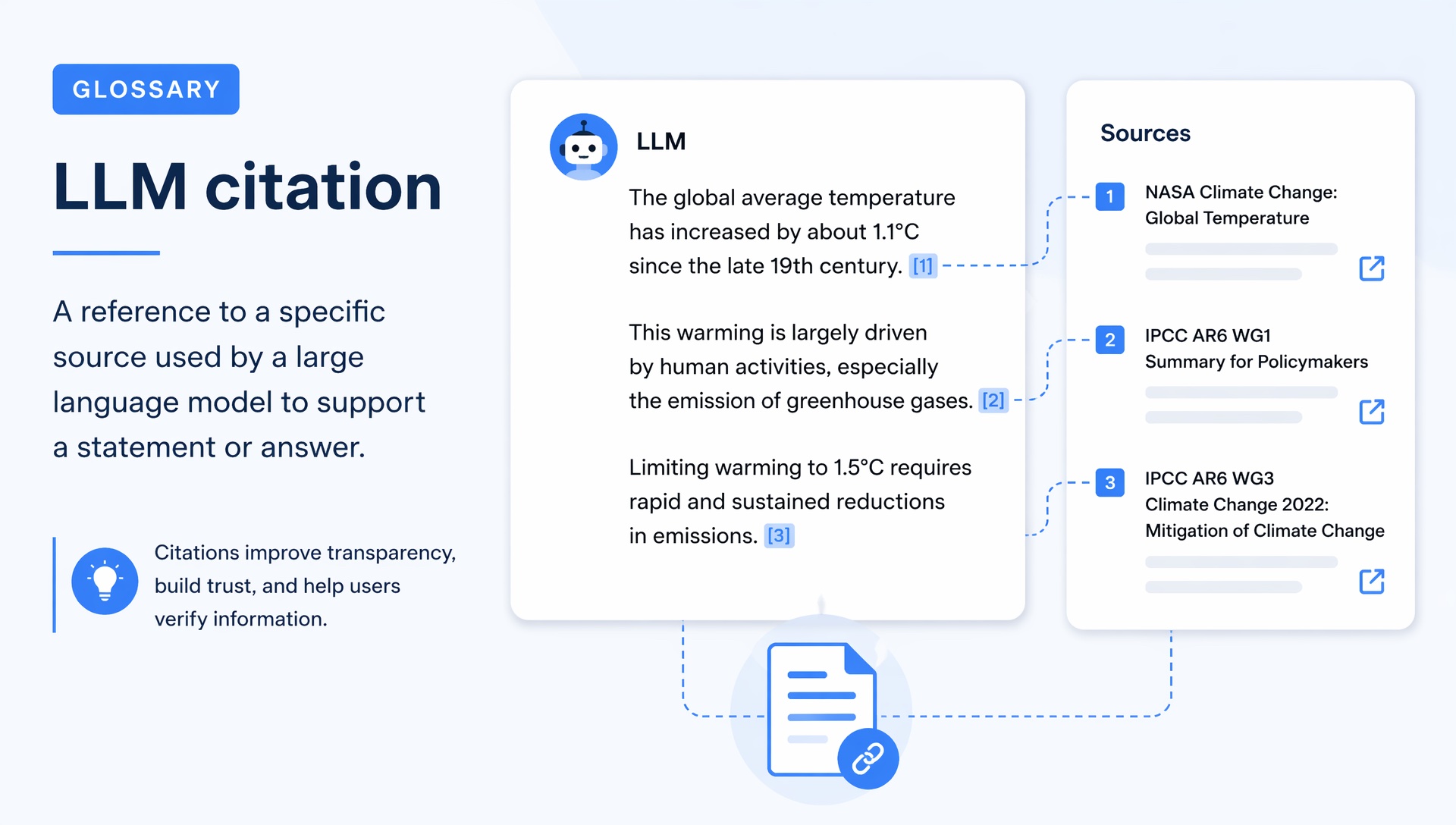 GLOSSARY

LLM citation

A reference to a specific source used by a large language model to support a statement or answer.

Citations improve transparency, build trust, and help users verify information.

LLM

The global average temperature has increased by about 1.1°C since the late 19th century. [1]

This warming is largely driven by human activities, especially the emission of greenhouse gases. [2]

Limiting warming to 1.5°C requires rapid and sustained reductions in emissions. [3]

Sources

1 NASA Climate Change: Global Temperature

2 IPCC AR6 WG1 Summary for Policymakers

3 IPCC AR6 WG3 Climate Change 2022: Mitigation of Climate Change